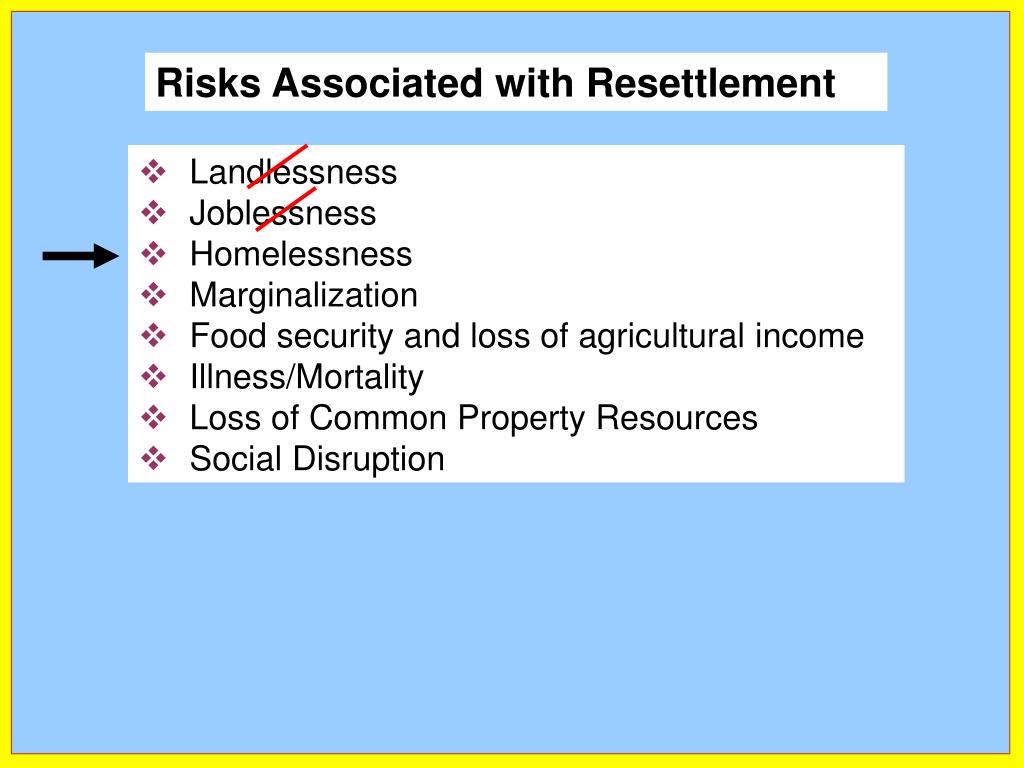 Risks Associated with Resettlement

❖ Landlessness
❖ Joblessness
❖ Homelessness
❖ Marginalization
❖ Food security and loss of agricultural income
❖ Illness/Mortality
❖ Loss of Common Property Resources
❖ Social Disruption